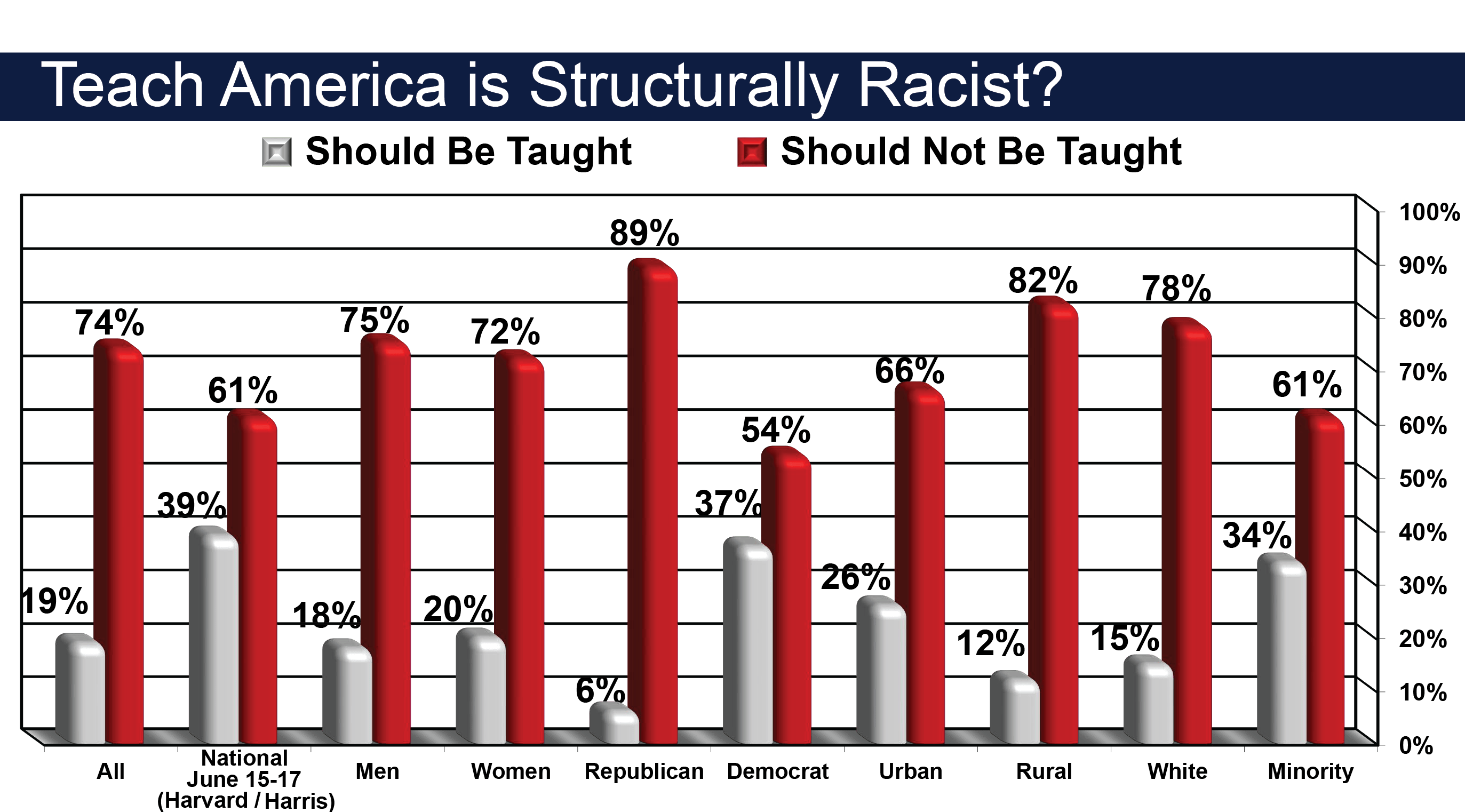 Teach America is Structurally Racist?

Should Be Taught Should Not Be Taught

100%
90%
80%
70%
60%
50%
40%
30%
20%
10%
0%

19% 74%
39% 61%
18% 75%
20% 72%
6% 89%
37% 54%
26% 66%
12% 82%
15% 78%
34% 61%

All
National June 15-17 (Harvard / Harris)
Men
Women
Republican
Democrat
Urban
Rural
White
Minority